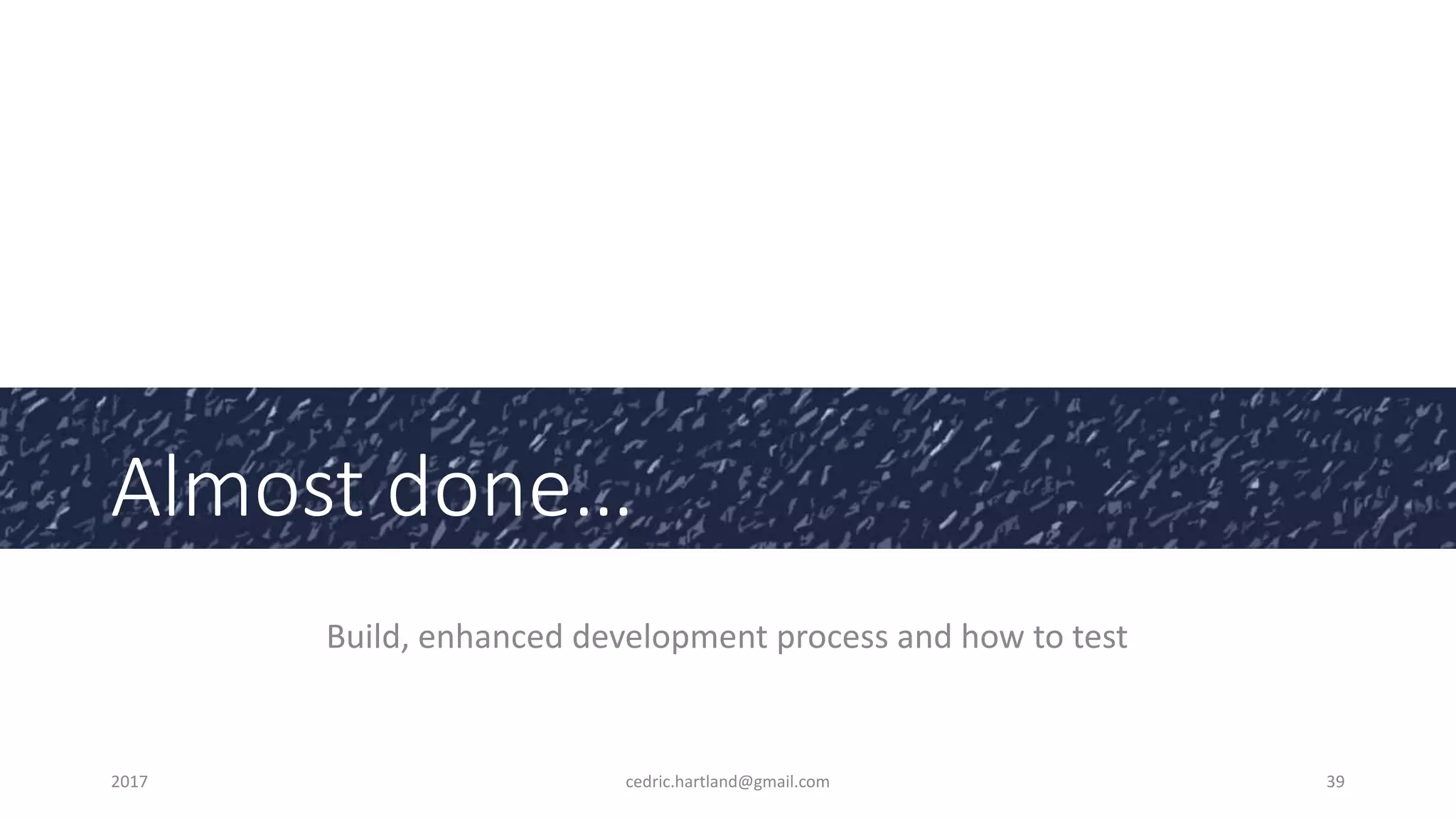 Almost done…

Build, enhanced development process and how to test

2017

cedric.hartland@gmail.com

39